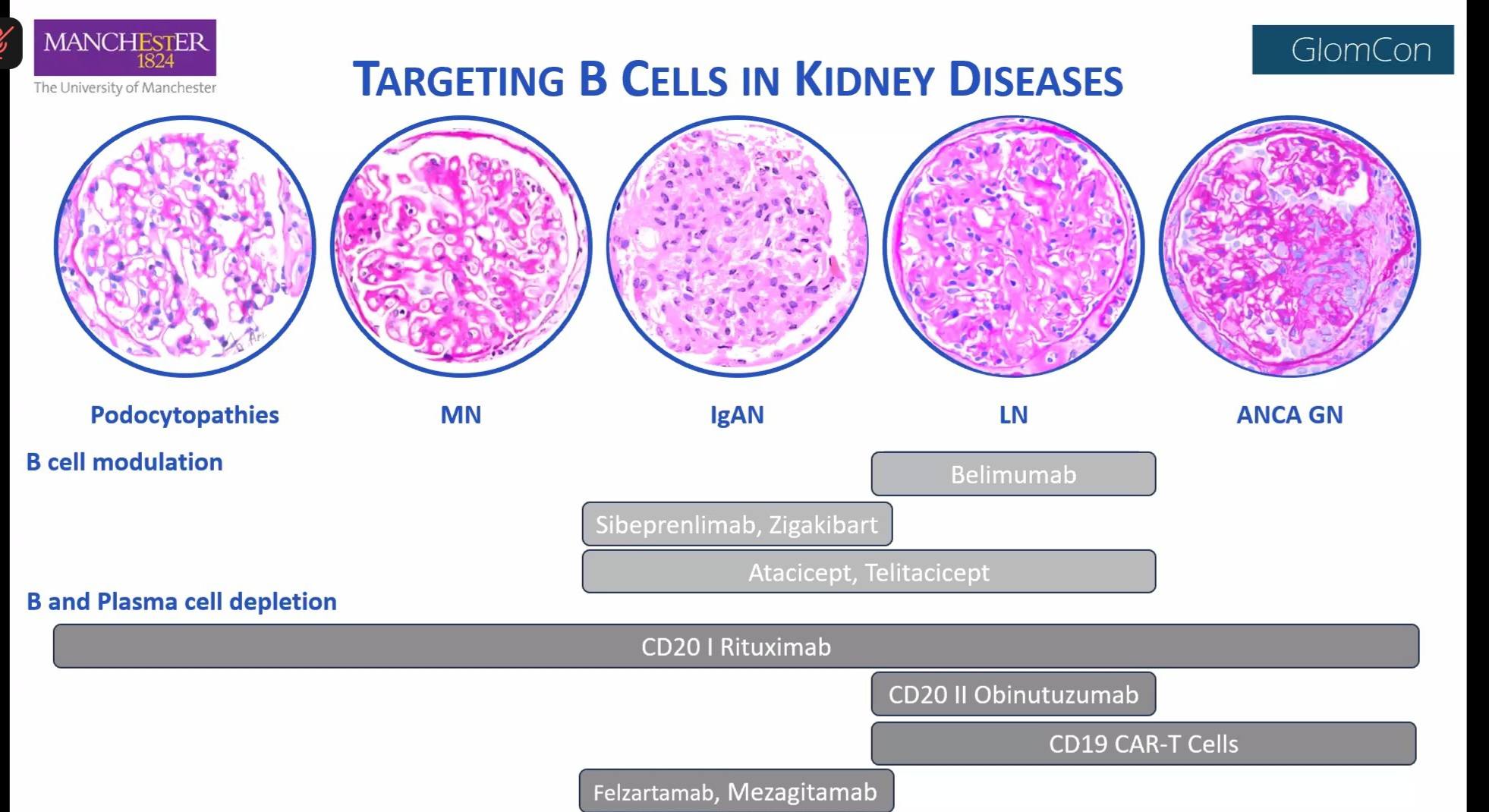 MANCHESTER
1824
The University of Manchester

GlomCon

TARGETING B CELLS IN KIDNEY DISEASES

Podocytopathies

MN

IgAN

LN

ANCA GN

B cell modulation

Belimumab

Sibeprenlimab, Zigakibart

Atacicept, Telitacicept

B and Plasma cell depletion

CD20 I Rituximab

CD20 II Obinutuzumab

CD19 CAR-T Cells

Felzartamab, Mezagitamab